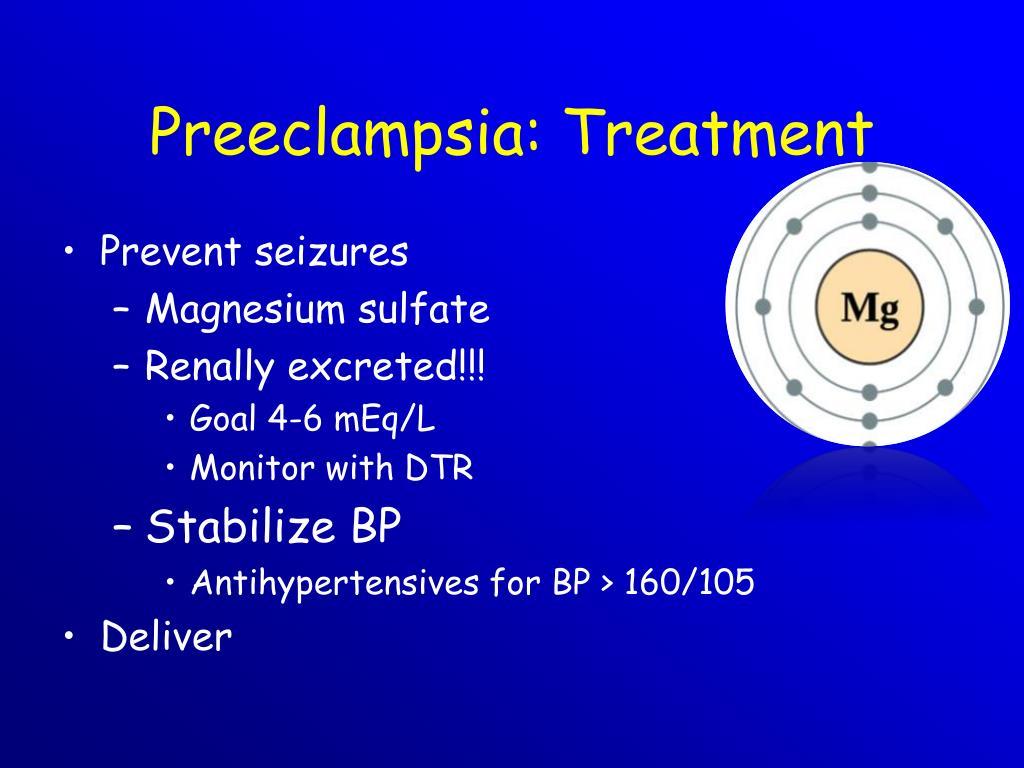 Preeclampsia: Treatment

• Prevent seizures
  – Magnesium sulfate
  – Renally excreted!!!
    • Goal 4-6 mEq/L
    • Monitor with DTR
  – Stabilize BP
    • Antihypertensives for BP > 160/105
• Deliver

Mg